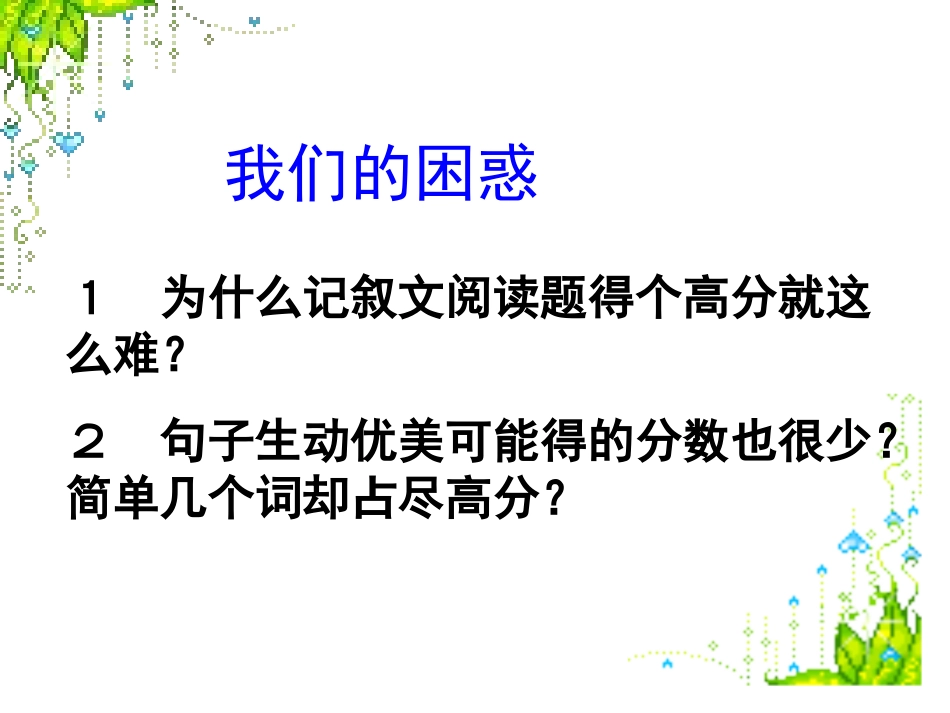 我们的困惑

１　为什么记叙文阅读题得个高分就这么难？

２　句子生动优美可能得的分数也很少？简单几个词却占尽高分？